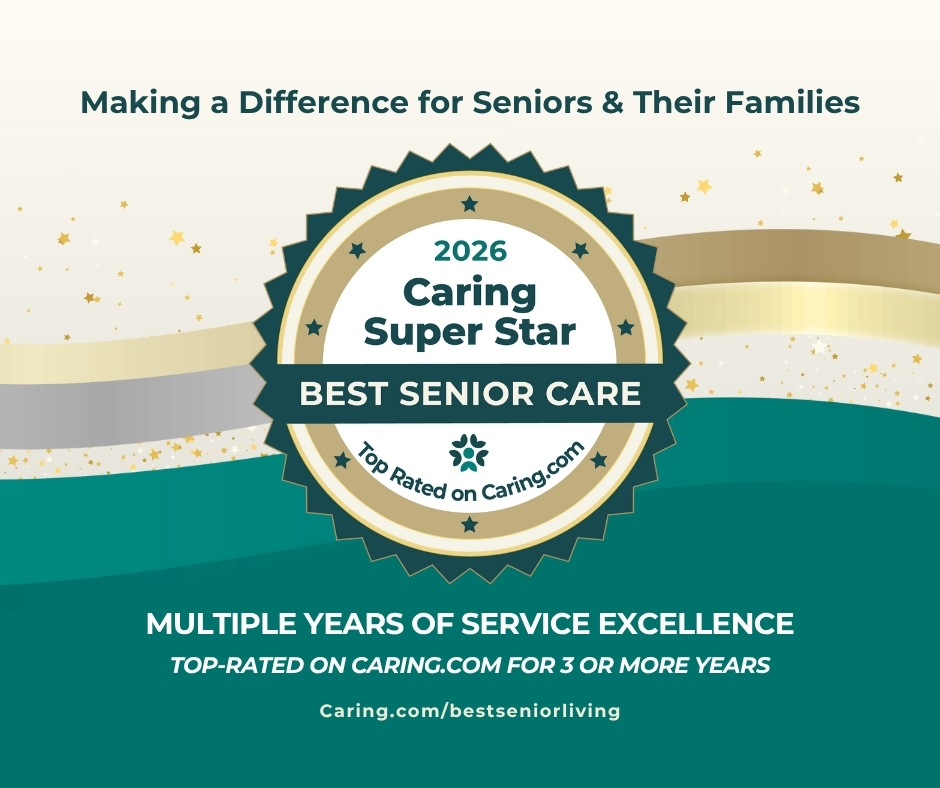 Making a Difference for Seniors & Their Families

2026
Caring
Super Star
BEST SENIOR CARE
Top Rated on Caring.com

MULTIPLE YEARS OF SERVICE EXCELLENCE
TOP-RATED ON CARING.COM FOR 3 OR MORE YEARS
Caring.com/bestseniorliving